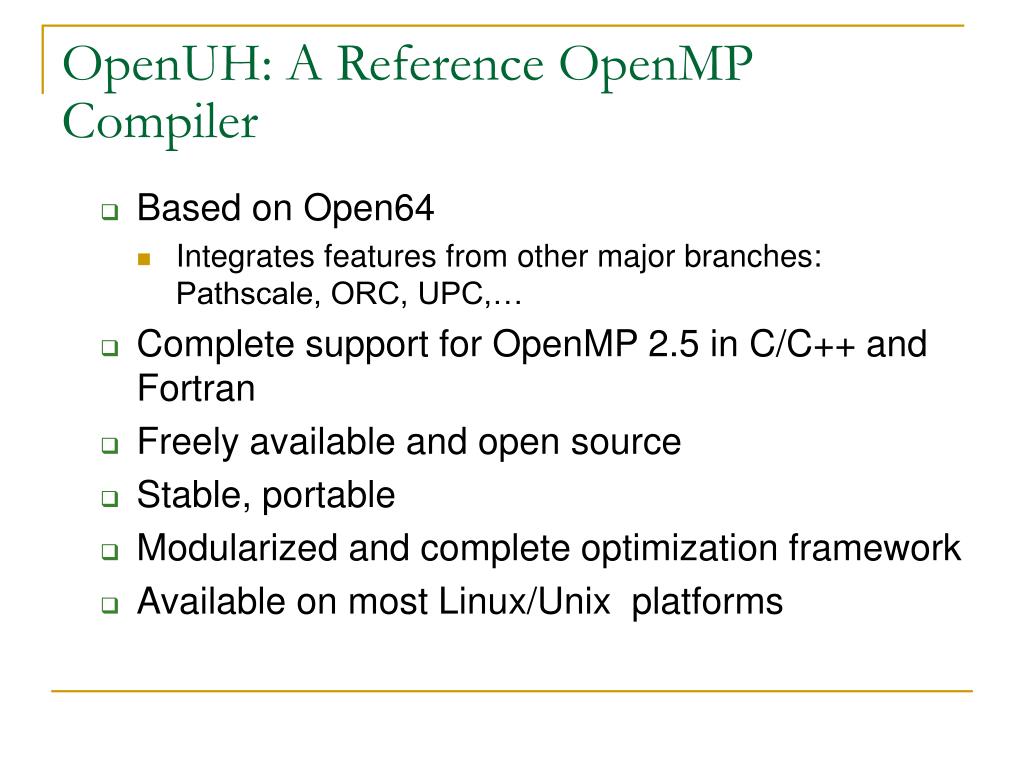 OpenUH: A Reference OpenMP Compiler

Based on Open64

Integrates features from other major branches: Pathscale, ORC, UPC,…

Complete support for OpenMP 2.5 in C/C++ and Fortran

Freely available and open source

Stable, portable

Modularized and complete optimization framework

Available on most Linux/Unix platforms